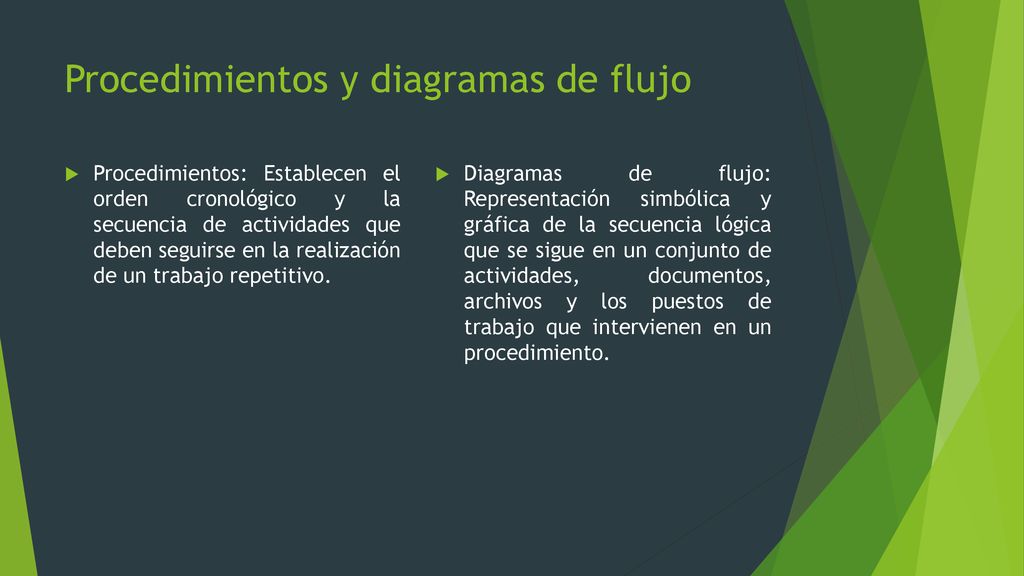 Procedimientos y diagramas de flujo

Procedimientos: Establecen el orden cronológico y la secuencia de actividades que deben seguirse en la realización de un trabajo repetitivo.

Diagramas de flujo: Representación simbólica y gráfica de la secuencia lógica que se sigue en un conjunto de actividades, documentos, archivos y los puestos de trabajo que intervienen en un procedimiento.